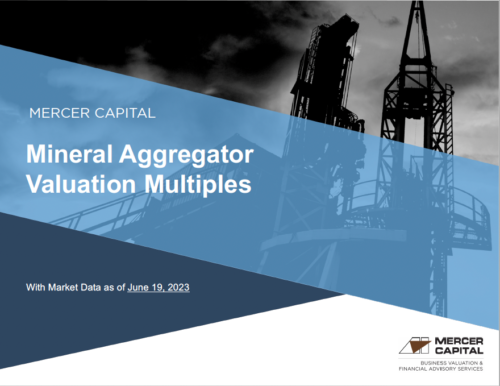 MERCER CAPITAL

Mineral Aggregator Valuation Multiples

With Market Data as of June 19, 2023

MERCER CAPITAL

BUSINESS VALUATION & FINANCIAL ADVISORY SERVICES